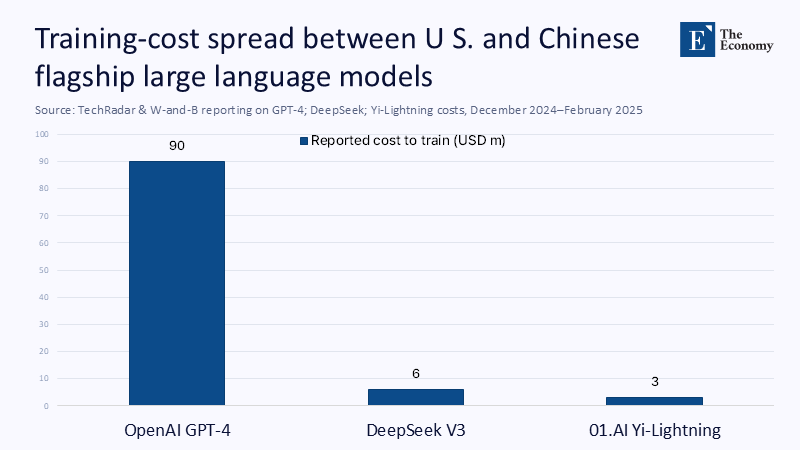 Training-cost spread between U S. and Chinese flagship large language models

E The Economy

Source: TechRadar & W-and-B reporting on GPT-4; DeepSeek; Yi-Lightning costs, December 2024–February 2025

Reported cost to train (USD m)

100
90
80
70
60
50
40
30
20
10
0

90
6
3

OpenAI GPT-4
DeepSeek V3
01.AI Yi-Lightning